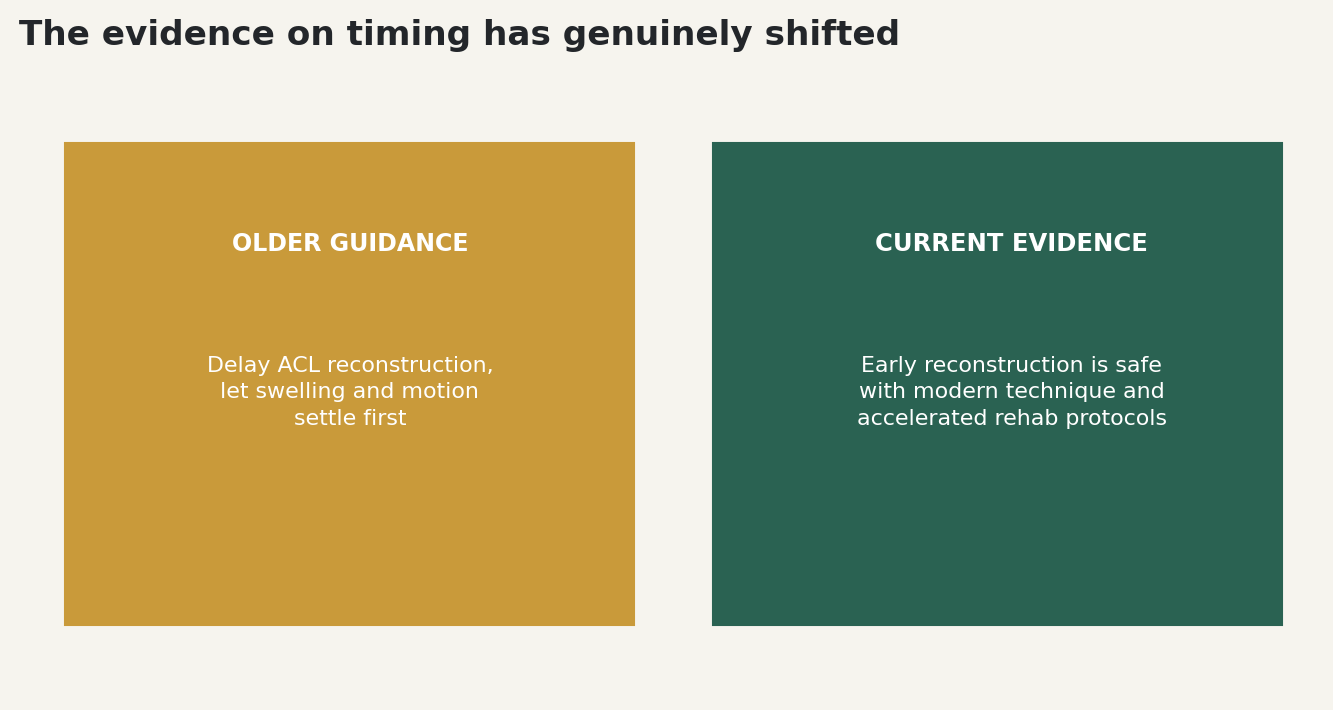 The evidence on timing has genuinely shifted

OLDER GUIDANCE

Delay ACL reconstruction, let swelling and motion settle first

CURRENT EVIDENCE

Early reconstruction is safe with modern technique and accelerated rehab protocols